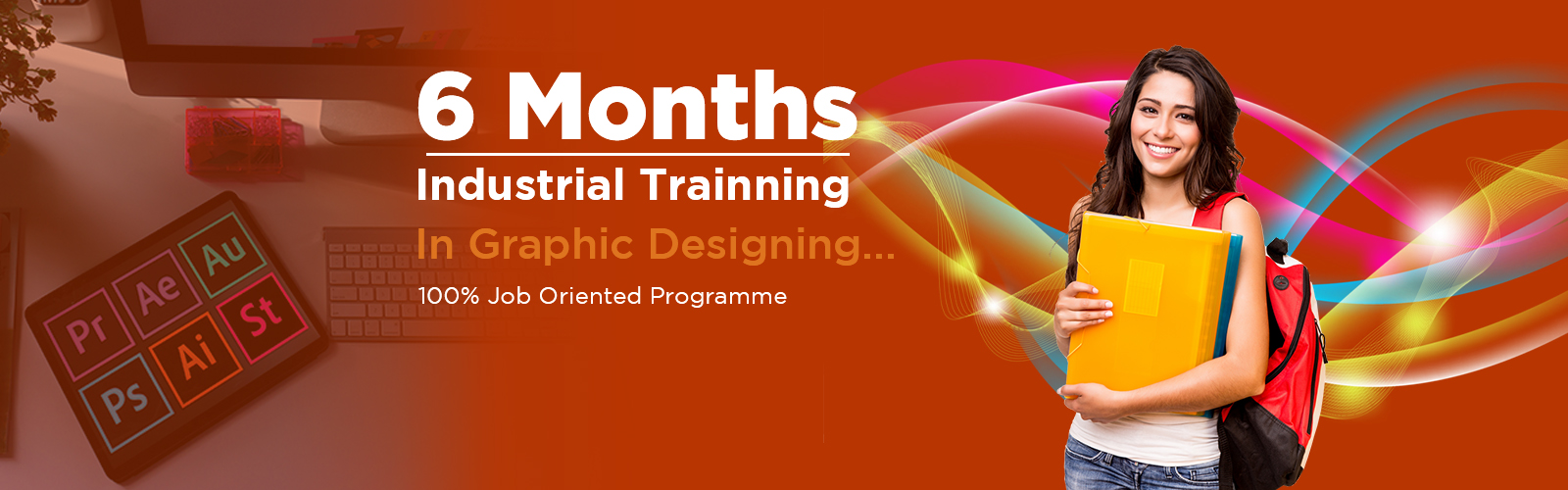 6 Months
Industrial Trainning
In Graphic Designing...
100% Job Oriented Programme

Pr Ae Au
Ps Ai St